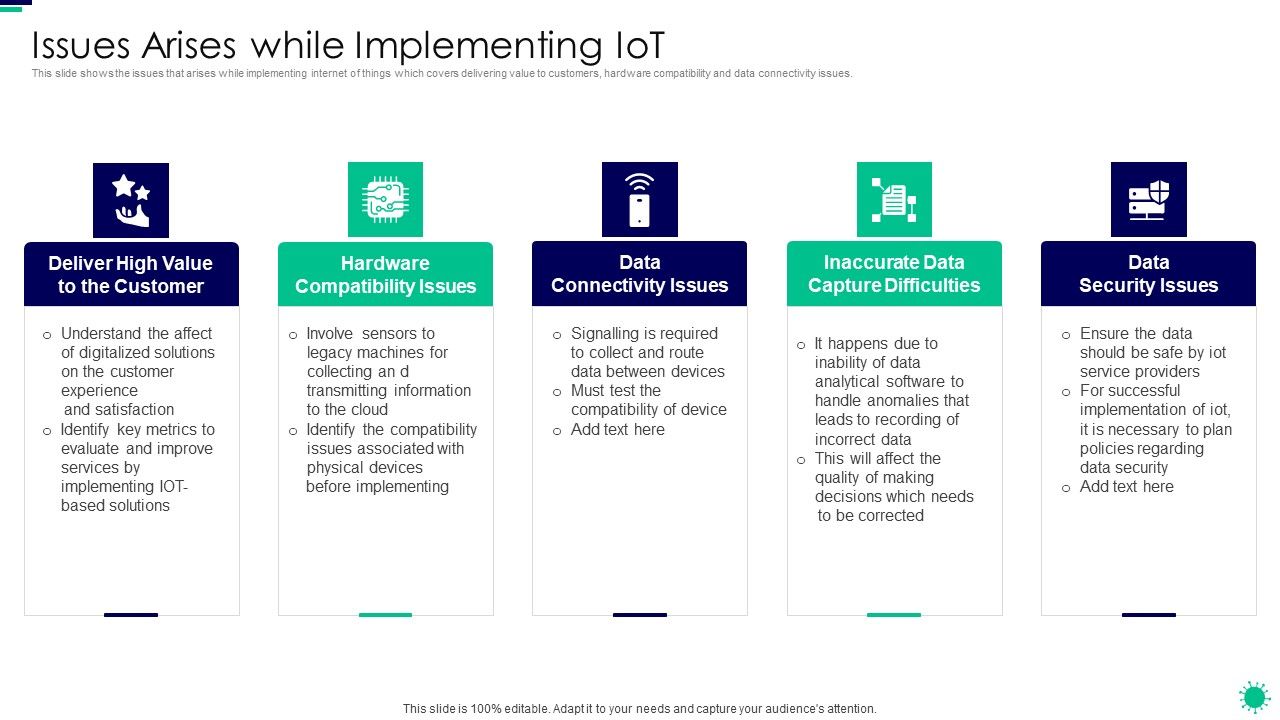 Issues Arises while Implementing IoT

This slide shows the issues that arises while implementing internet of things which covers delivering value to customers, hardware compatibility and data connectivity issues.

Deliver High Value to the Customer

o Understand the affect of digitalized solutions on the customer experience and satisfaction
o Identify key metrics to evaluate and improve services by implementing IOT-based solutions

Hardware Compatibility Issues

o Involve sensors to legacy machines for collecting an d transmitting information to the cloud
o Identify the compatibility issues associated with physical devices before implementing

Data Connectivity Issues

o Signalling is required to collect and route data between devices
o Must test the compatibility of device
o Add text here

Inaccurate Data Capture Difficulties

o It happens due to inability of data analytical software to handle anomalies that leads to recording of incorrect data
o This will affect the quality of making decisions which needs to be corrected

Data Security Issues

o Ensure the data should be safe by iot service providers
o For successful implementation of iot, it is necessary to plan policies regarding data security
o Add text here

This slide is 100% editable. Adapt it to your needs and capture your audience's attention.